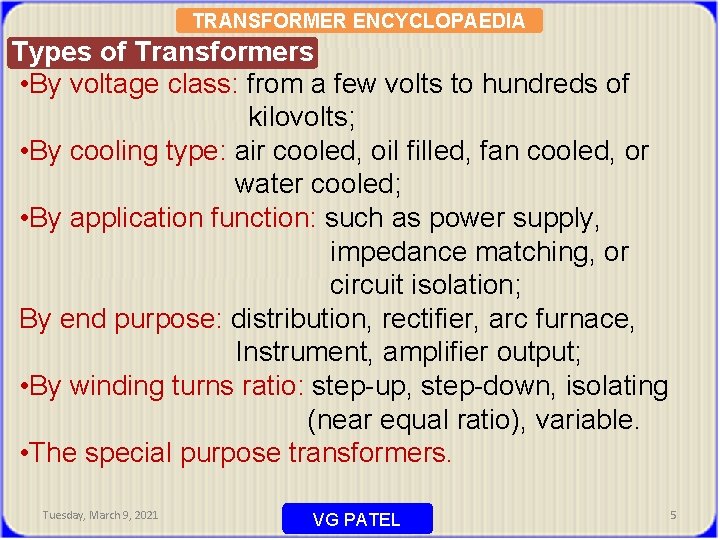 TRANSFORMER ENCYCLOPAEDIA

Types of Transformers

•By voltage class: from a few volts to hundreds of kilovolts;

•By cooling type: air cooled, oil filled, fan cooled, or water cooled;

•By application function: such as power supply, impedance matching, or circuit isolation;

By end purpose: distribution, rectifier, arc furnace, Instrument, amplifier output;

•By winding turns ratio: step-up, step-down, isolating (near equal ratio), variable.

•The special purpose transformers.

Tuesday, March 9, 2021

VG PATEL

5